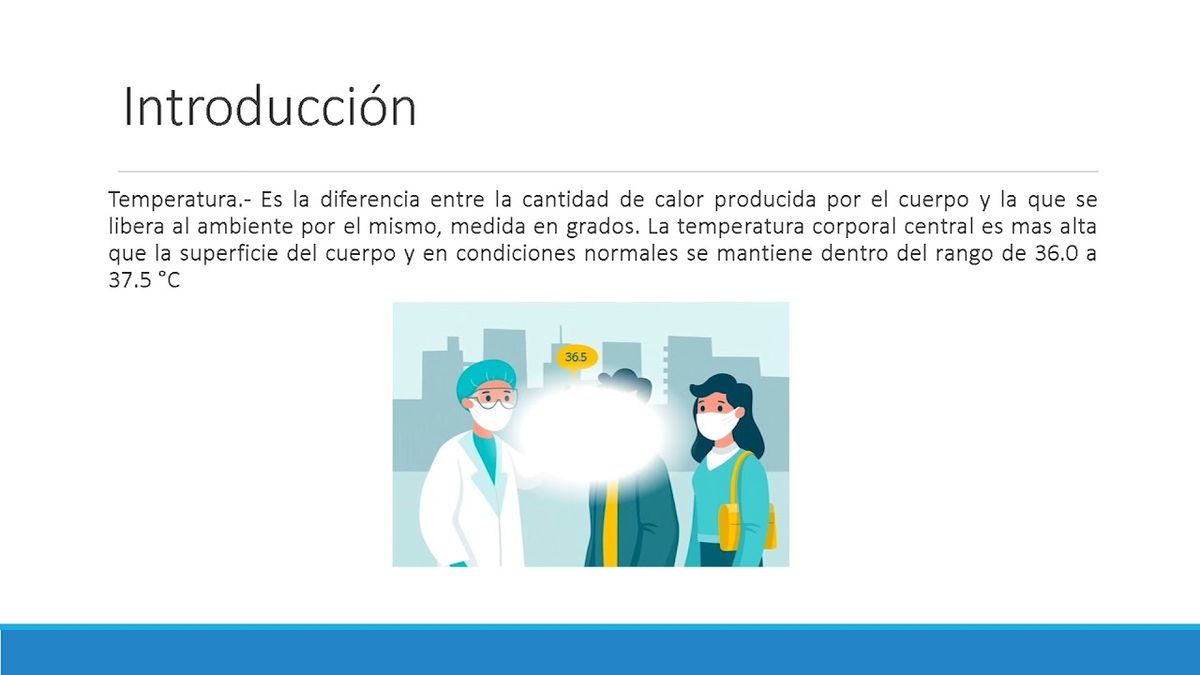 Introducción

Temperatura.- Es la diferencia entre la cantidad de calor producida por el cuerpo y la que se libera al ambiente por el mismo, medida en grados. La temperatura corporal central es mas alta que la superficie del cuerpo y en condiciones normales se mantiene dentro del rango de 36.0 a 37.5 °C

36.5